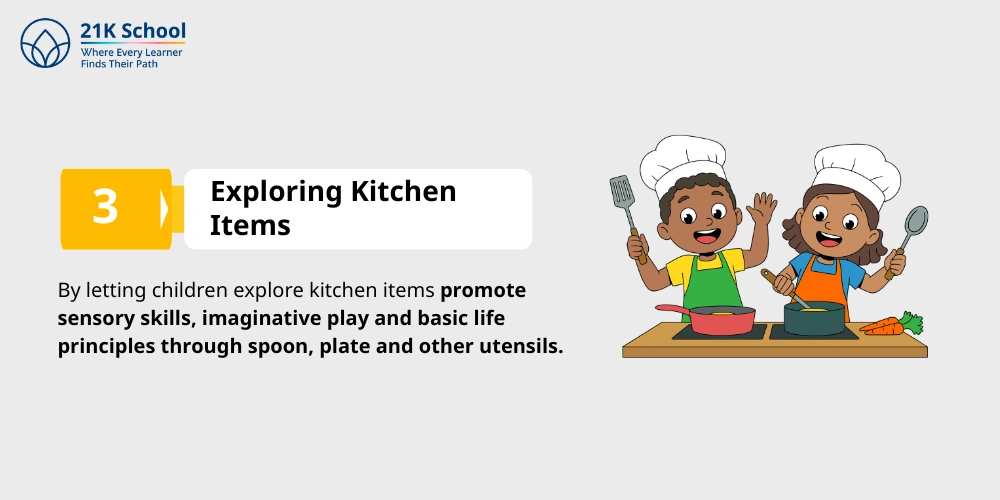 21K School
Where Every Learner
Finds Their Path

3

Exploring Kitchen Items

By letting children explore kitchen items promote sensory skills, imaginative play and basic life principles through spoon, plate and other utensils.